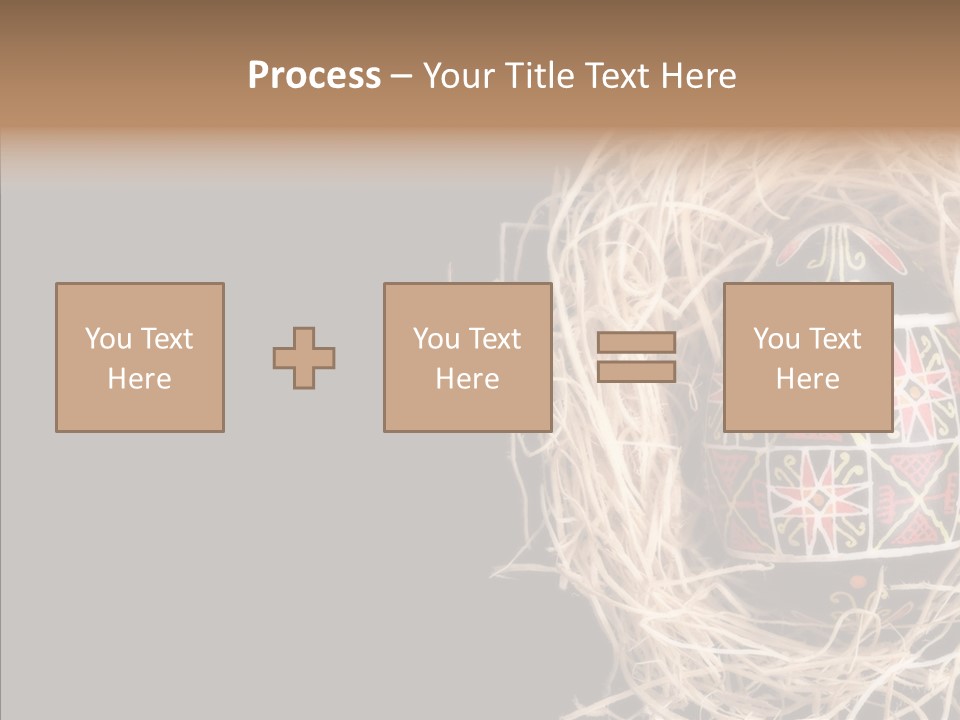 Process – Your Title Text Here

You Text Here

You Text Here

You Text Here